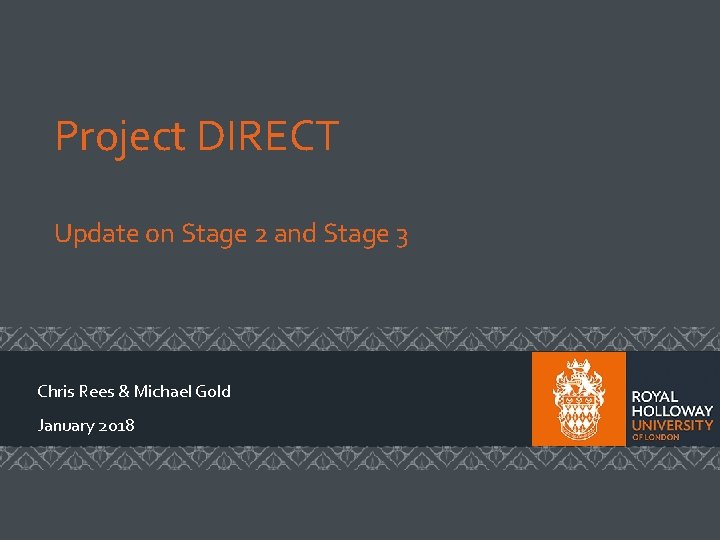 Project DIRECT

Update on Stage 2 and Stage 3

Chris Rees & Michael Gold

January 2018

ROYAL
HOLLOWAY
UNIVERSITY
OF LONDON